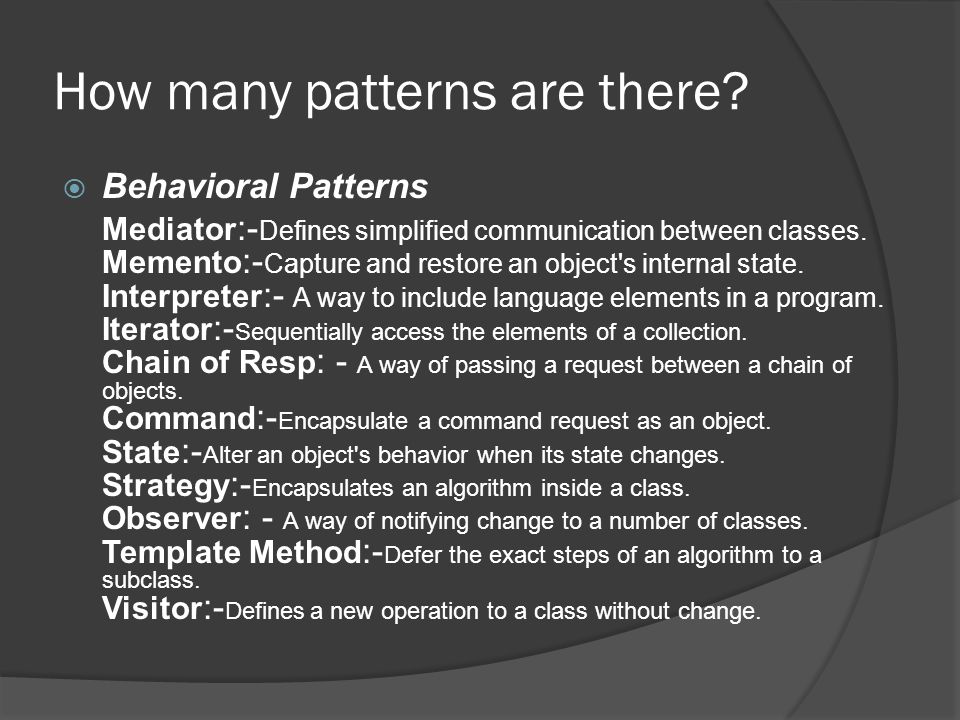 How many patterns are there?

Behavioral Patterns

Mediator:-Defines simplified communication between classes.
Memento:-Capture and restore an object's internal state.
Interpreter:- A way to include language elements in a program.
Iterator:-Sequentially access the elements of a collection.
Chain of Resp: - A way of passing a request between a chain of objects.
Command:-Encapsulate a command request as an object.
State:-Alter an object's behavior when its state changes.
Strategy:-Encapsulates an algorithm inside a class.
Observer: - A way of notifying change to a number of classes.
Template Method:-Defer the exact steps of an algorithm to a subclass.
Visitor:-Defines a new operation to a class without change.